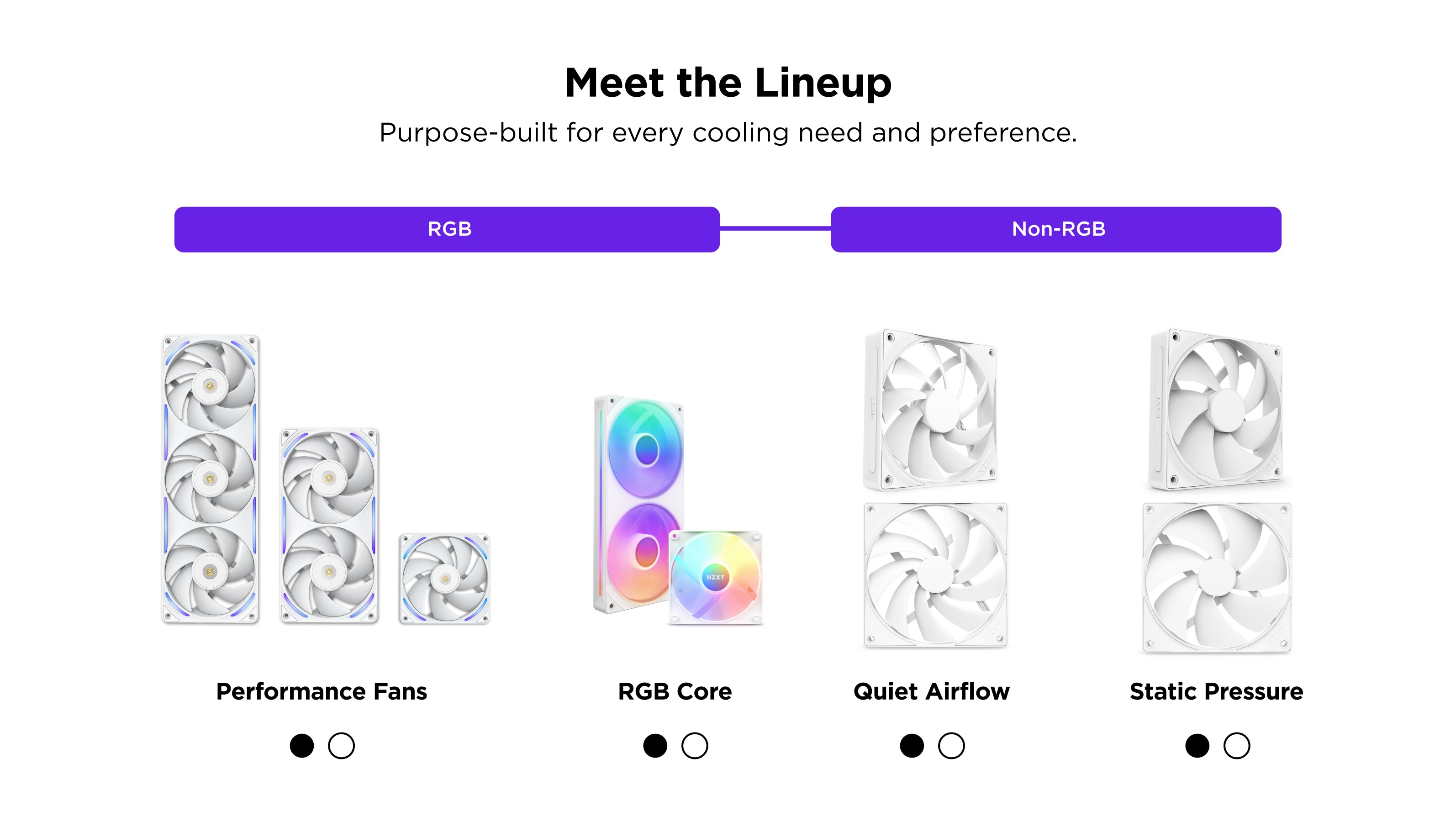 Meet the Lineup

Purpose-built for every cooling need and preference.

RGB

Non-RGB

NZXT

Performance Fans

RGB Core

Quiet Airflow

Static Pressure